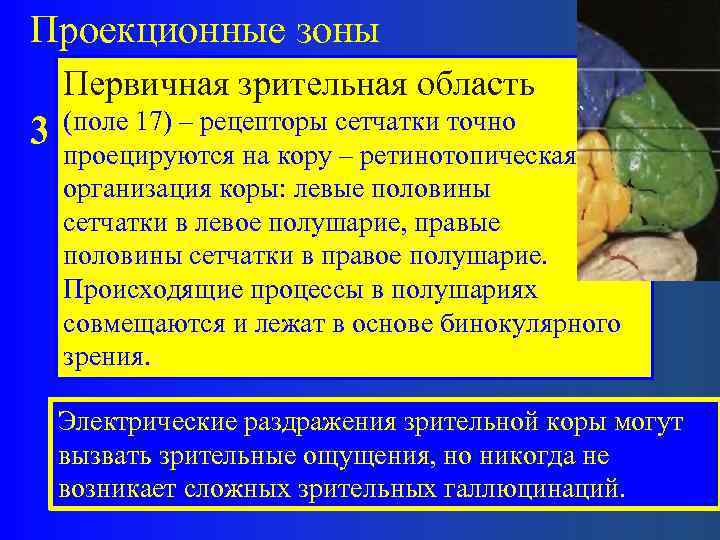 Проекционные зоны

3

Первичная зрительная область (поле 17) – рецепторы сетчатки точно проецируются на кору – ретинотопическая организация коры: левые половины сетчатки в левое полушарие, правые половины сетчатки в правое полушарие. Происходящие процессы в полушариях совмещаются и лежат в основе бинокулярного зрения.

Электрические раздражения зрительной коры могут вызвать зрительные ощущения, но никогда не возникает сложных зрительных галлюцинаций.